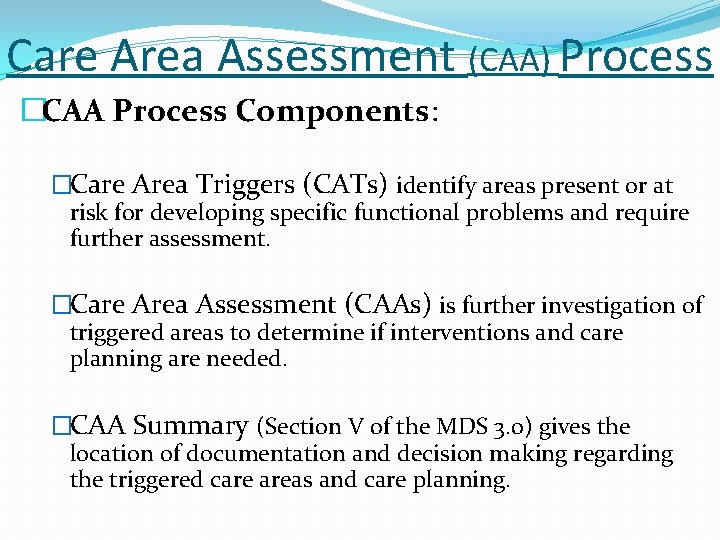 Care Area Assessment (CAA) Process

□CAA Process Components:

□Care Area Triggers (CATs) identify areas present or at risk for developing specific functional problems and require further assessment.

□Care Area Assessment (CAAs) is further investigation of triggered areas to determine if interventions and care planning are needed.

□CAA Summary (Section V of the MDS 3.0) gives the location of documentation and decision making regarding the triggered care areas and care planning.